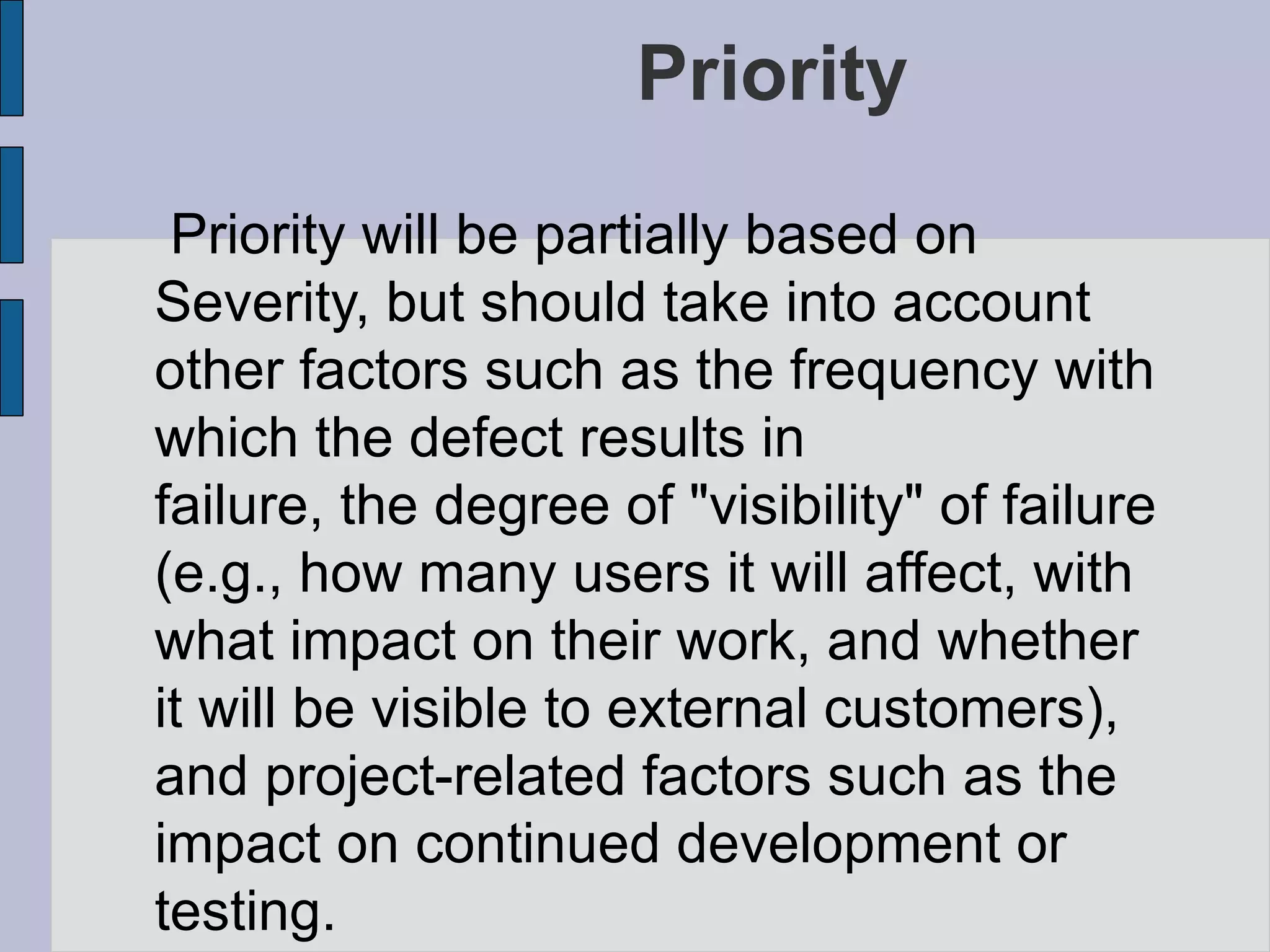 Priority

Priority will be partially based on Severity, but should take into account other factors such as the frequency with which the defect results in failure, the degree of "visibility" of failure (e.g., how many users it will affect, with what impact on their work, and whether it will be visible to external customers), and project-related factors such as the impact on continued development or testing.